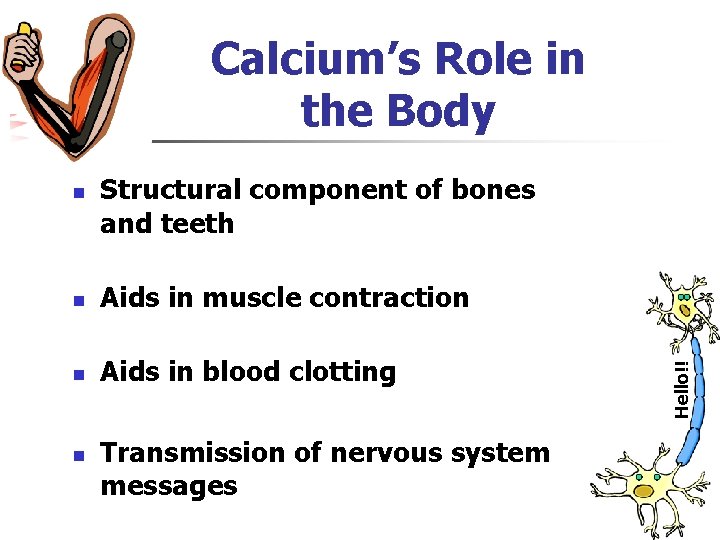 Calcium's Role in the Body

- Structural component of bones and teeth
- Aids in muscle contraction
- Aids in blood clotting
- Transmission of nervous system messages

Hello!!